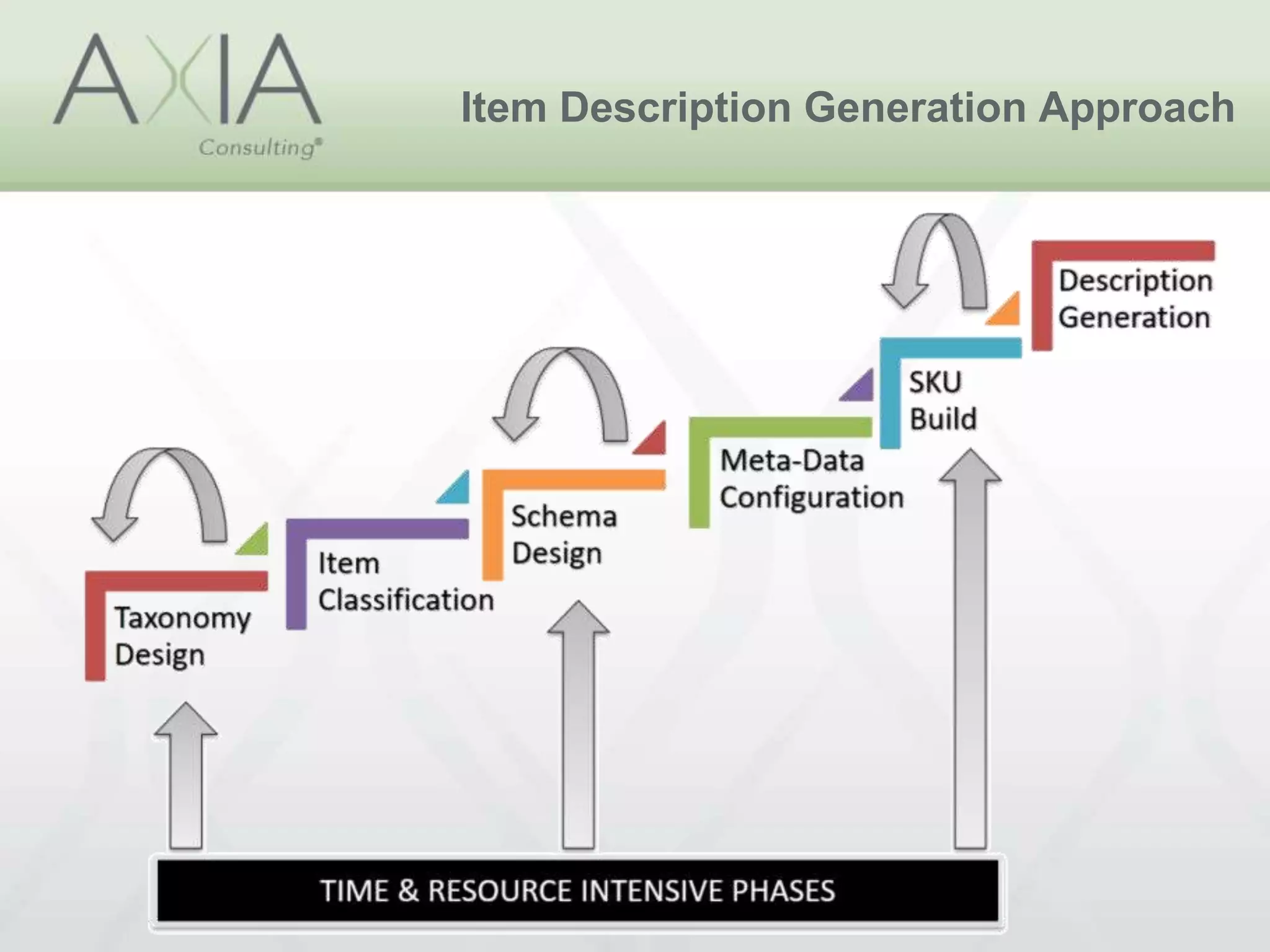 AXIA
Consulting®

Item Description Generation Approach

Taxonomy Design

Item Classification

Schema Design

Meta-Data Configuration

SKU Build

Description Generation

TIME & RESOURCE INTENSIVE PHASES